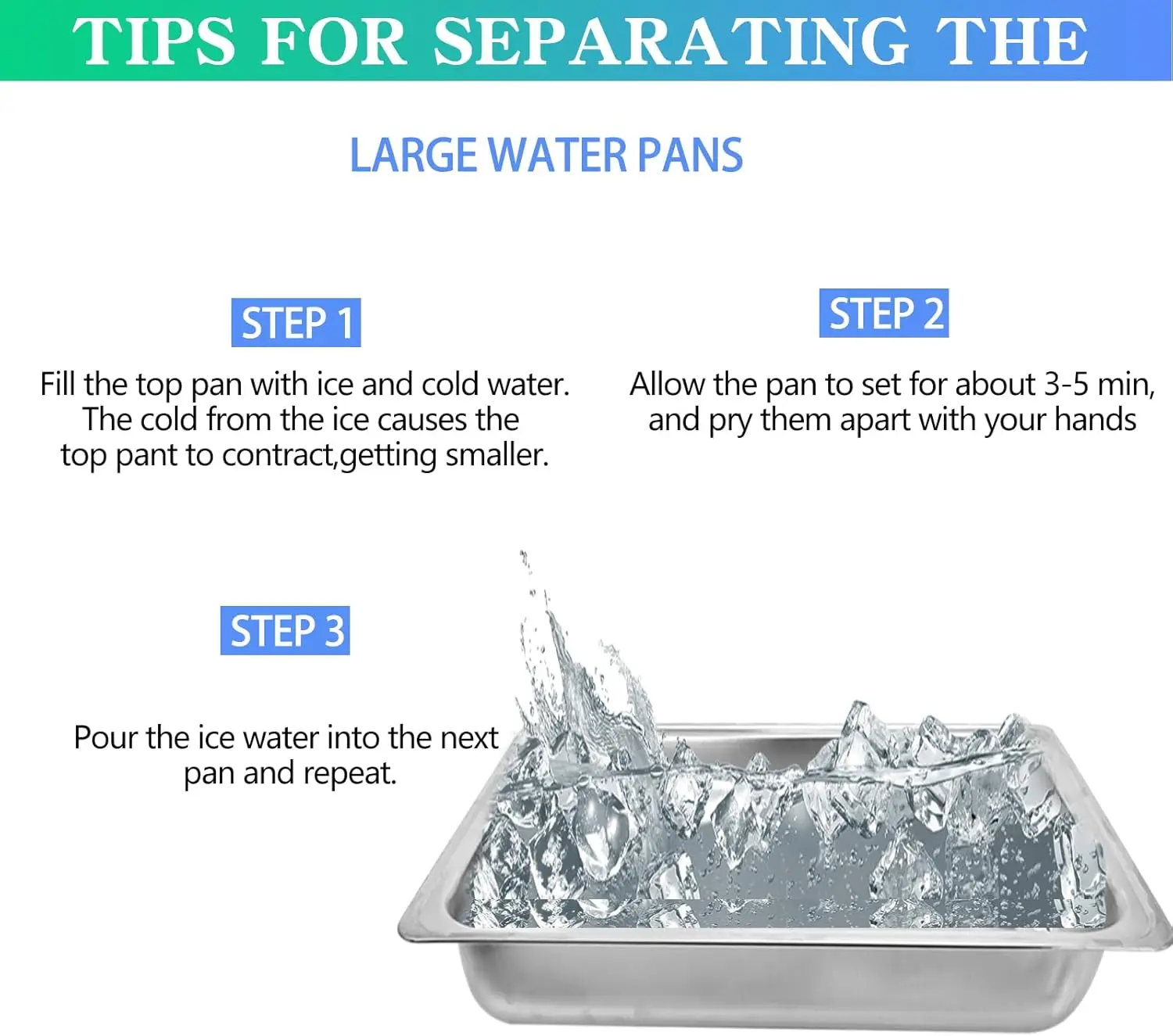 TIPS FOR SEPARATING THE

LARGE WATER PANS

STEP 1

Fill the top pan with ice and cold water. The cold from the ice causes the top pant to contract,getting smaller.

STEP 2

Allow the pan to set for about 3-5 min, and pry them apart with your hands

STEP 3

Pour the ice water into the next pan and repeat.